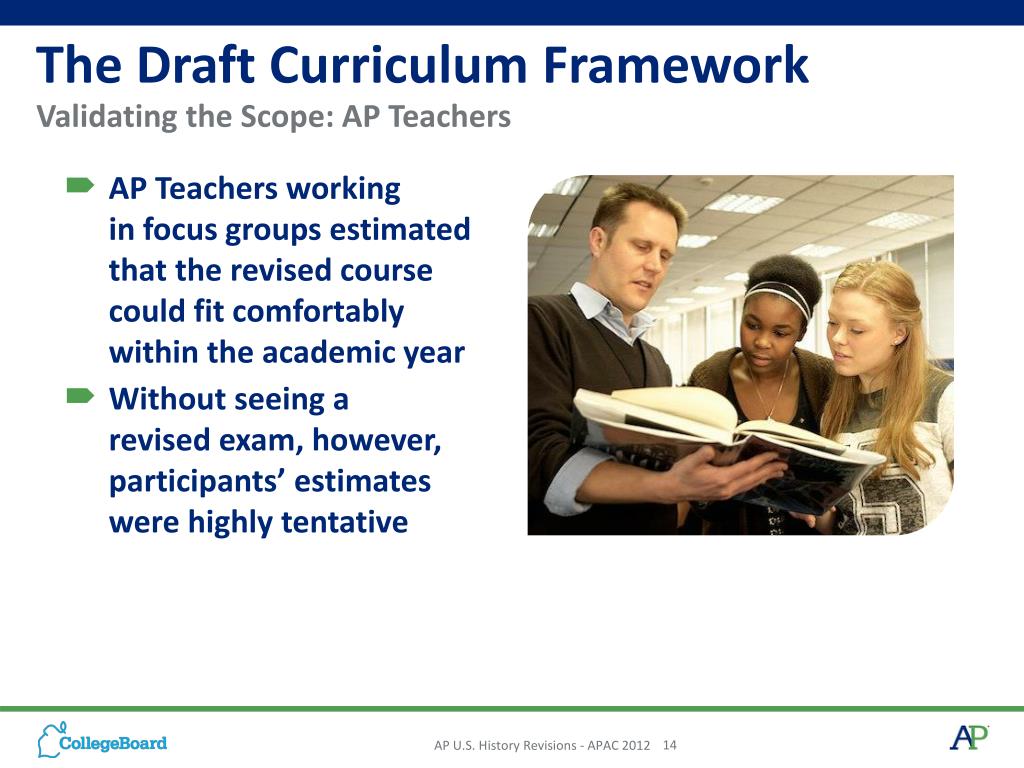 The Draft Curriculum Framework
Validating the Scope: AP Teachers

AP Teachers working in focus groups estimated that the revised course could fit comfortably within the academic year

Without seeing a revised exam, however, participants' estimates were highly tentative

CollegeBoard

AP U.S. History Revisions - APAC 2012 14

AP